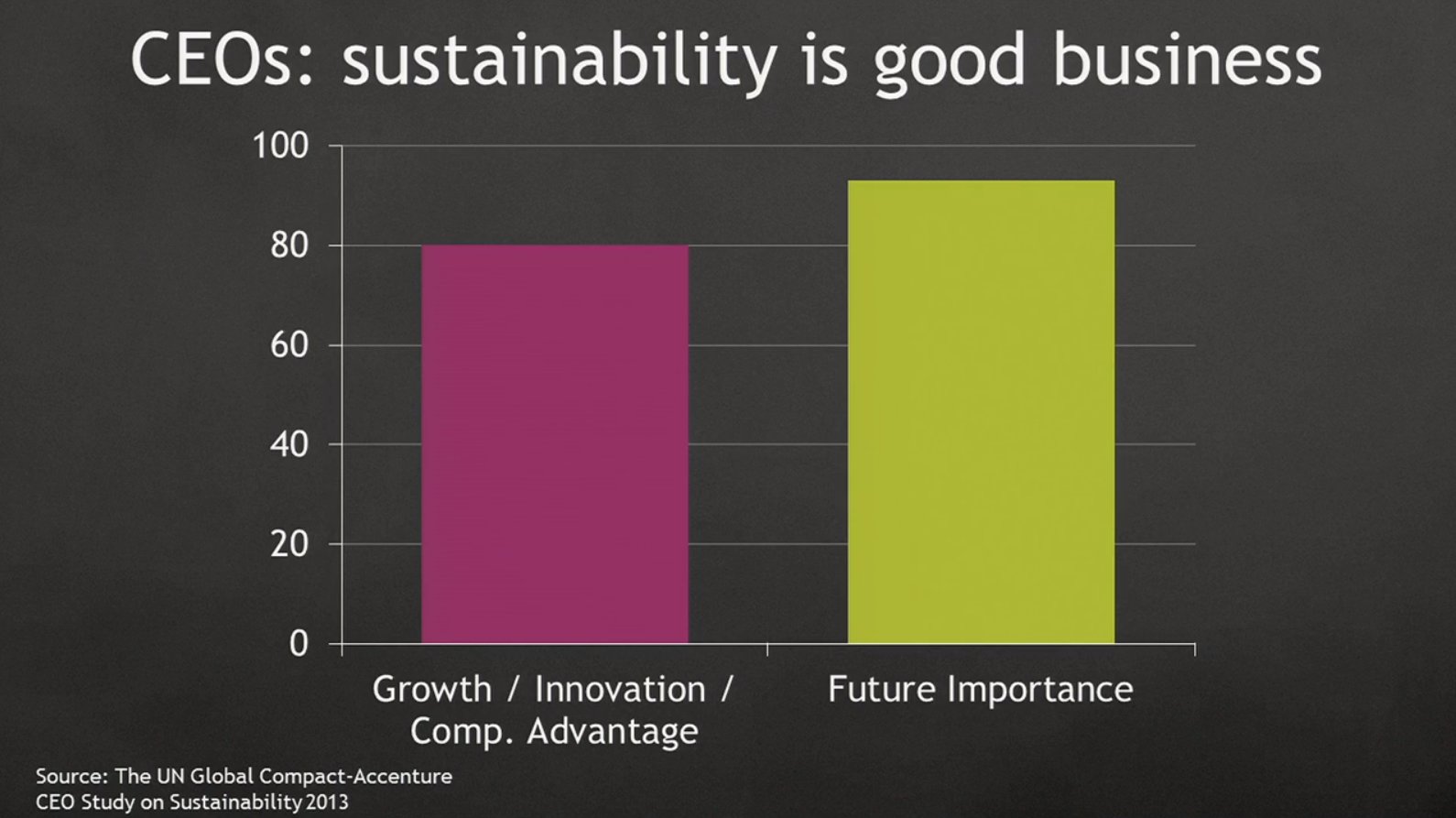 CEOs: sustainability is good business

100
80
60
40
20
0

Growth / Innovation / Comp. Advantage

Future Importance

Source: The UN Global Compact-Accenture
CEO Study on Sustainability 2013